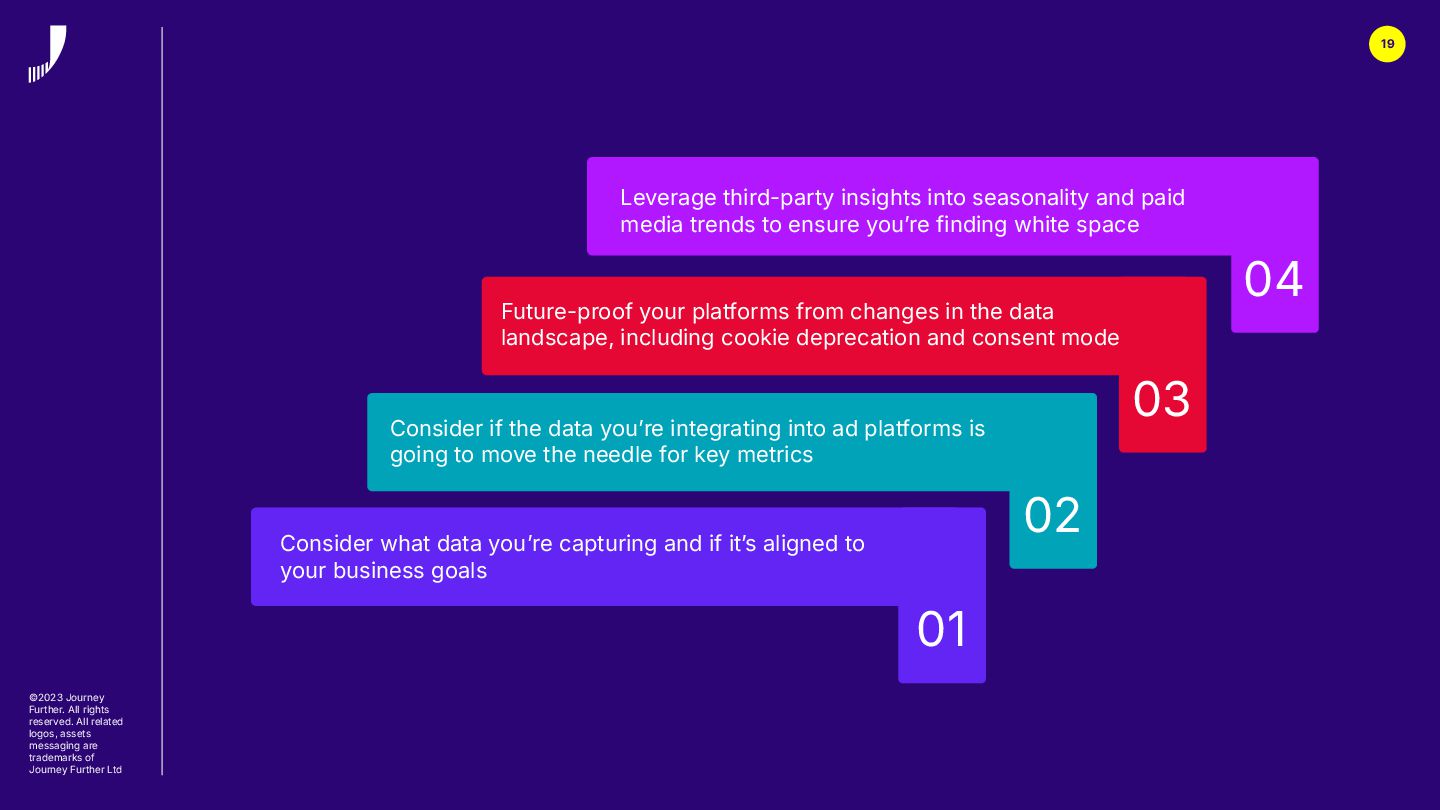 19

Leverage third-party insights into seasonality and paid media trends to ensure you're finding white space

04

Future-proof your platforms from changes in the data landscape, including cookie deprecation and consent mode

03

Consider if the data you're integrating into ad platforms is going to move the needle for key metrics

02

Consider what data you're capturing and if it's aligned to your business goals

01

©2023 Journey Further. All rights reserved. All related logos, assets messaging are trademarks of Journey Further Ltd